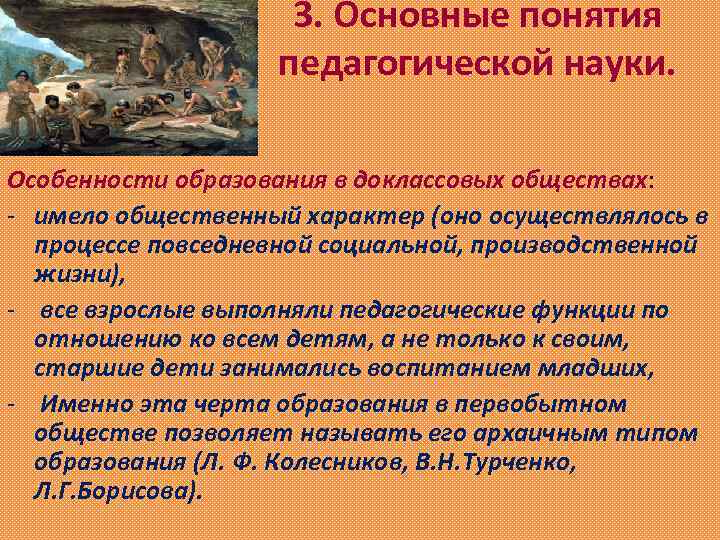 3. Основные понятия педагогической науки.

Особенности образования в доклассовых обществах:

- имело общественный характер (оно осуществлялось в процессе повседневной социальной, производственной жизни),
- все взрослые выполняли педагогические функции по отношению ко всем детям, а не только к своим, старшие дети занимались воспитанием младших,
- Именно эта черта образования в первобытном обществе позволяет называть его архаичным типом образования (Л. Ф. Колесников, В.Н.Турченко, Л.Г.Борисова).